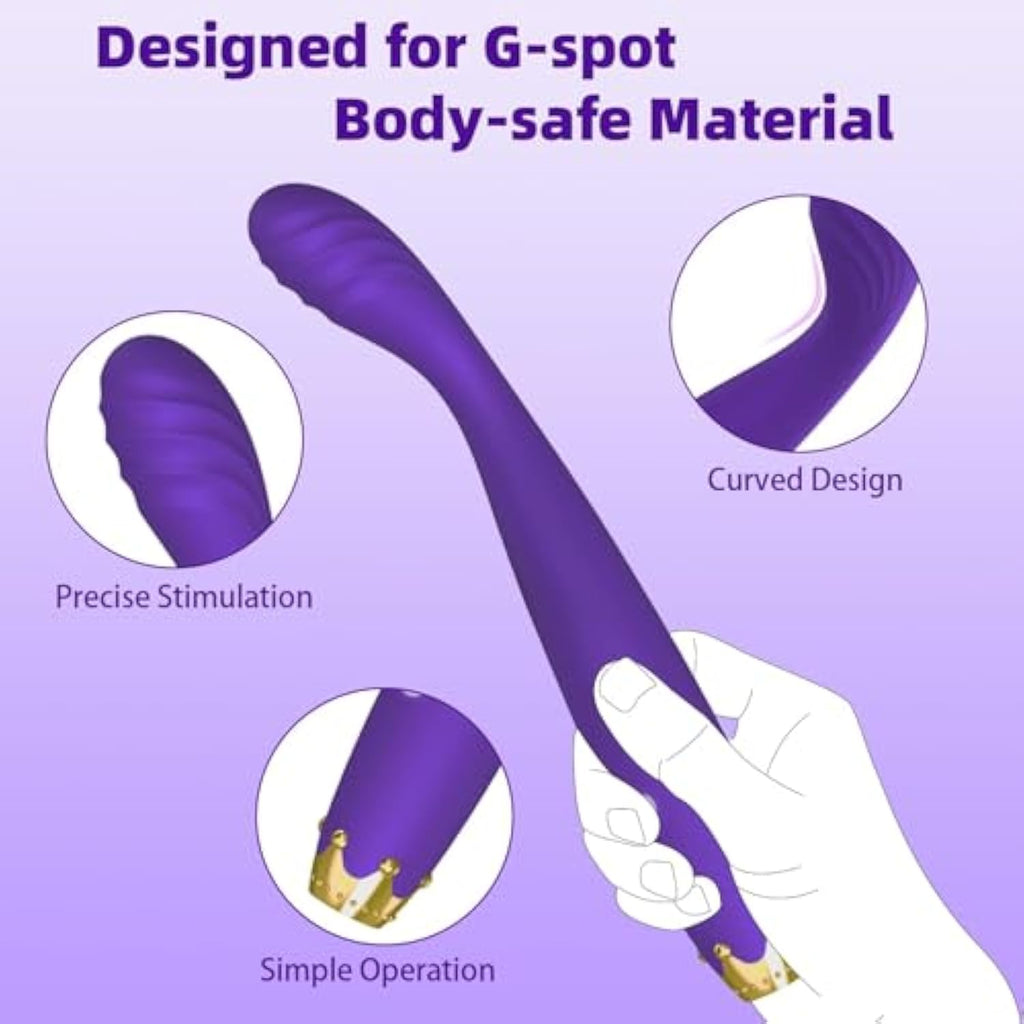 Designed for G-spot
Body-safe Material

Curved Design

Precise Stimulation

Simple Operation